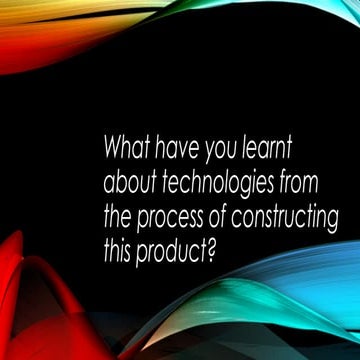 What have you learnt about technologies from the process of constructing this product?